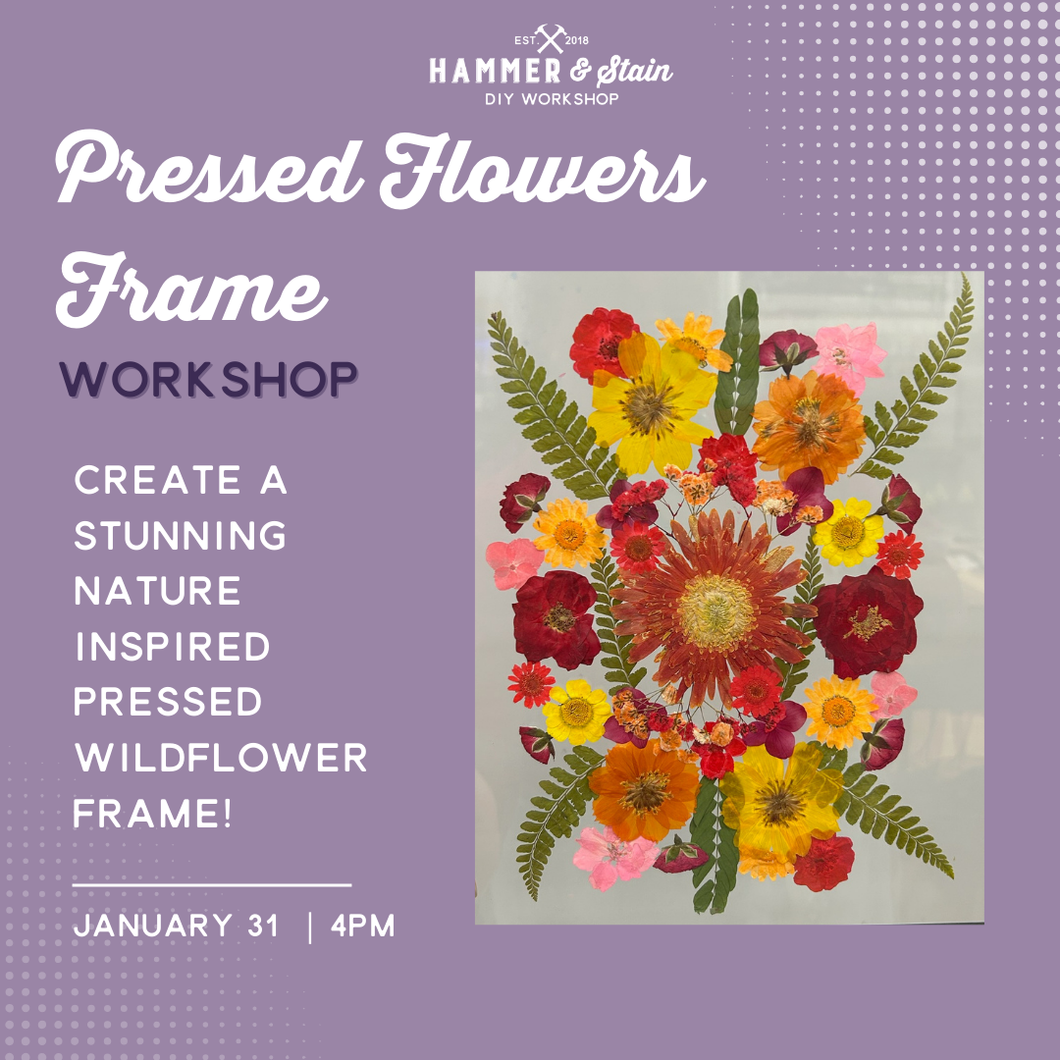 EST. 2018
HAMMER & Stain
DIY WORKSHOP

Pressed Flowers Frame

WORKSHOP

CREATE A STUNNING NATURE INSPIRED PRESSED WILDFLOWER FRAME!

JANUARY 31 | 4PM